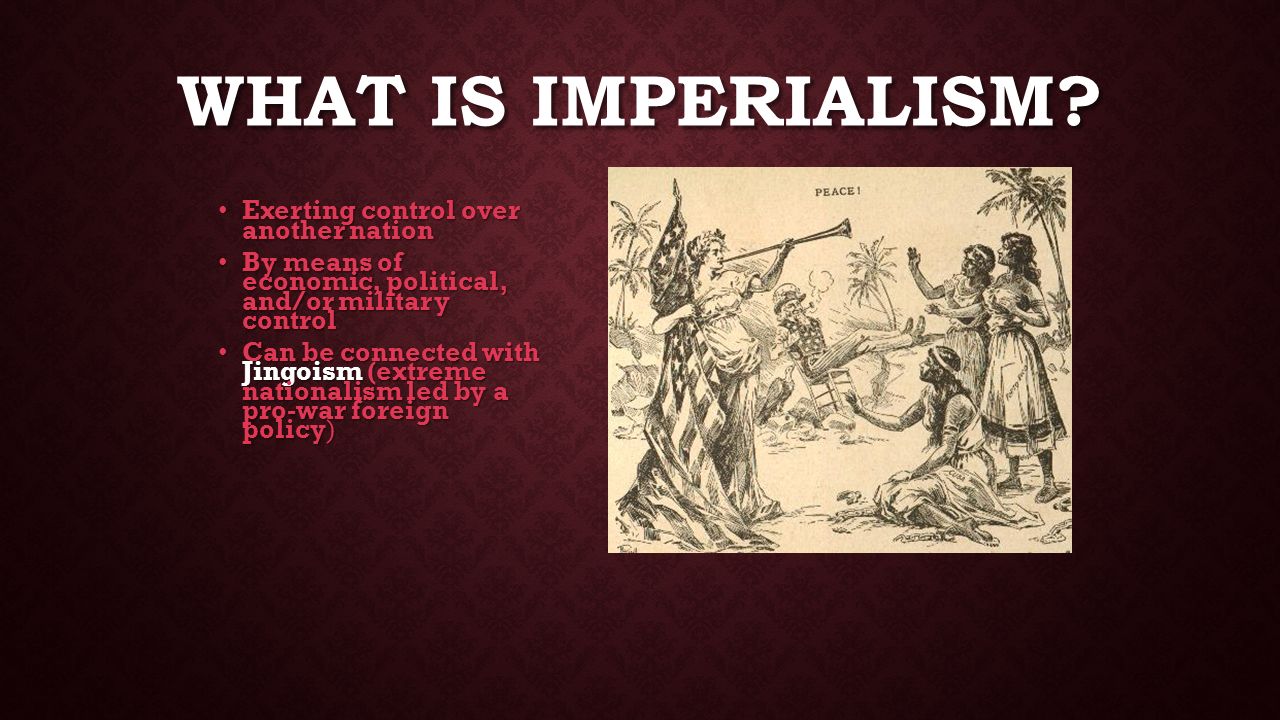 WHAT IS IMPERIALISM?

• Exerting control over another nation
• By means of economic, political, and/or military control
• Can be connected with Jingoism (extreme nationalism led by a pro-war foreign policy)

PEACE!